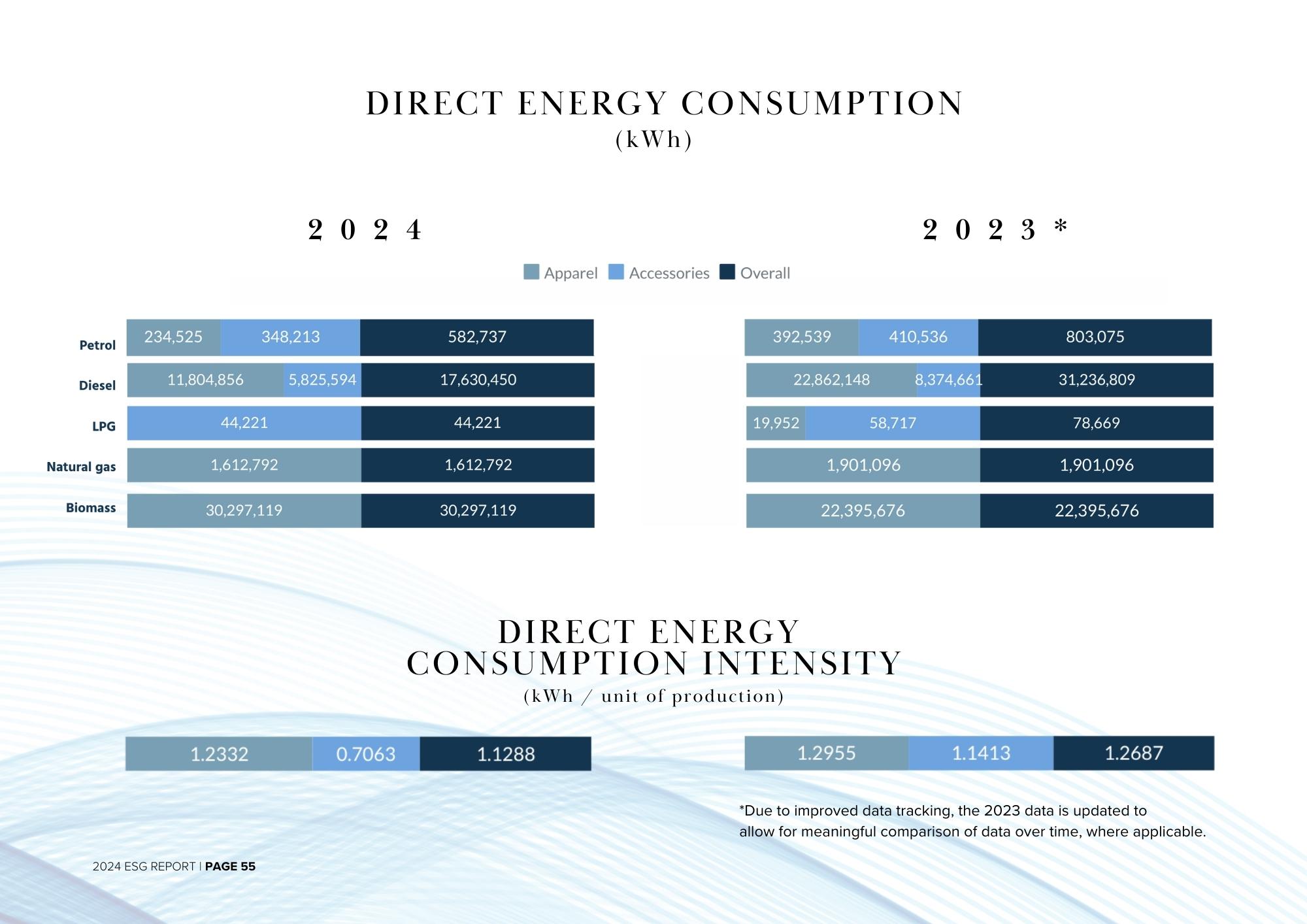 DIRECT ENERGY CONSUMPTION
(kWh)

2024

2023*

Apparel Accessories Overall

Petrol 234,525 348,213 582,737
Diesel 11,804,856 5,825,594 17,630,450
LPG 44,221 44,221
Natural gas 1,612,792 1,612,792
Biomass 30,297,119 30,297,119

392,539 410,536 803,075
22,862,148 8,374,661 31,236,809
19,952 58,717 78,669
1,901,096 1,901,096
22,395,676 22,395,676

DIRECT ENERGY CONSUMPTION INTENSITY
(kWh / unit of production)

1.2332 0.7063 1.1288

1.2955 1.1413 1.2687

*Due to improved data tracking, the 2023 data is updated to allow for meaningful comparison of data over time, where applicable.

2024 ESG REPORT | PAGE 55